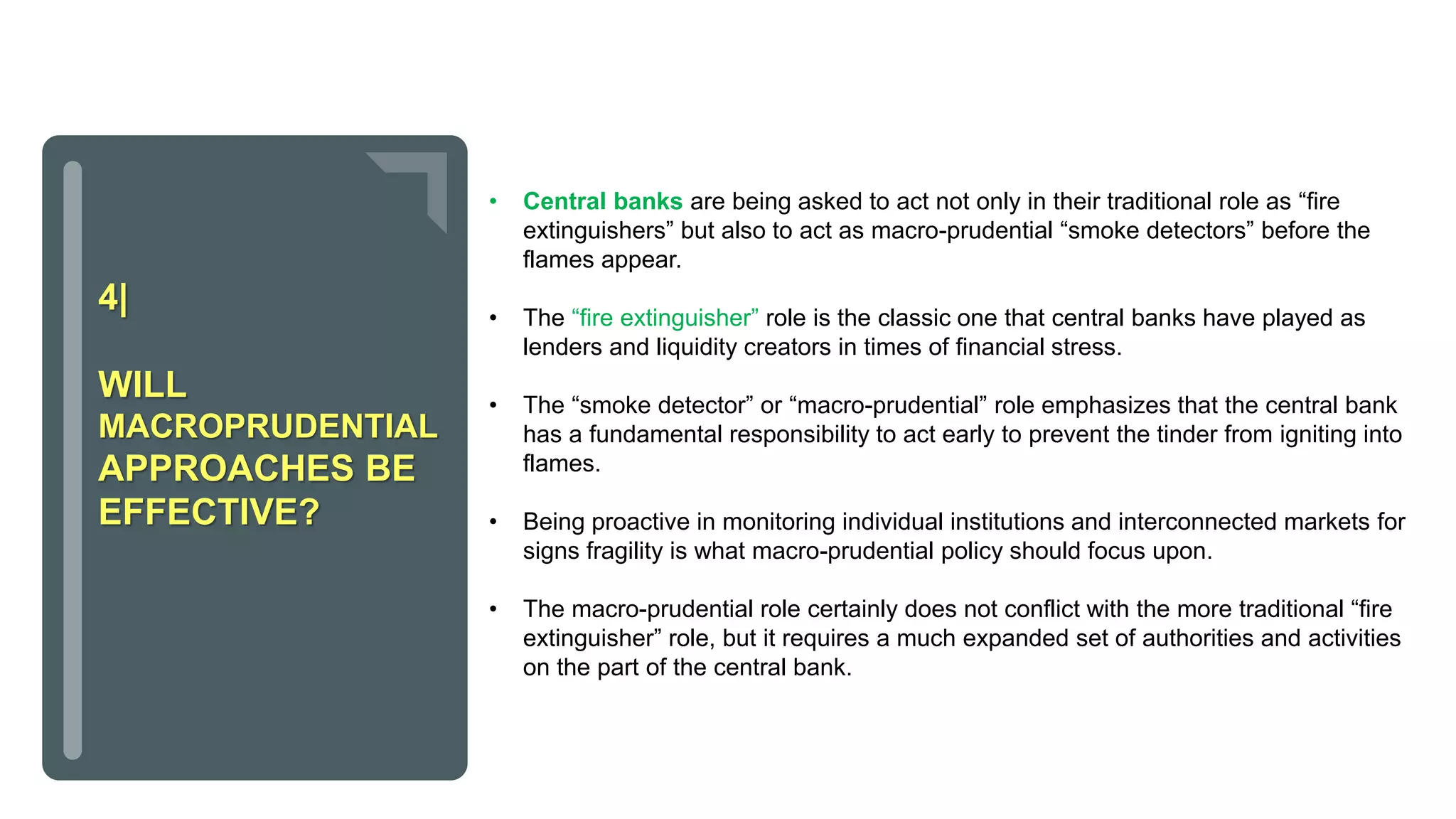 4|

WILL MACROPRUDENTIAL APPROACHES BE EFFECTIVE?

• Central banks are being asked to act not only in their traditional role as “fire extinguishers” but also to act as macro-prudential “smoke detectors” before the flames appear.

• The “fire extinguisher” role is the classic one that central banks have played as lenders and liquidity creators in times of financial stress.

• The “smoke detector” or “macro-prudential” role emphasizes that the central bank has a fundamental responsibility to act early to prevent the tinder from igniting into flames.

• Being proactive in monitoring individual institutions and interconnected markets for signs fragility is what macro-prudential policy should focus upon.

• The macro-prudential role certainly does not conflict with the more traditional “fire extinguisher” role, but it requires a much expanded set of authorities and activities on the part of the central bank.